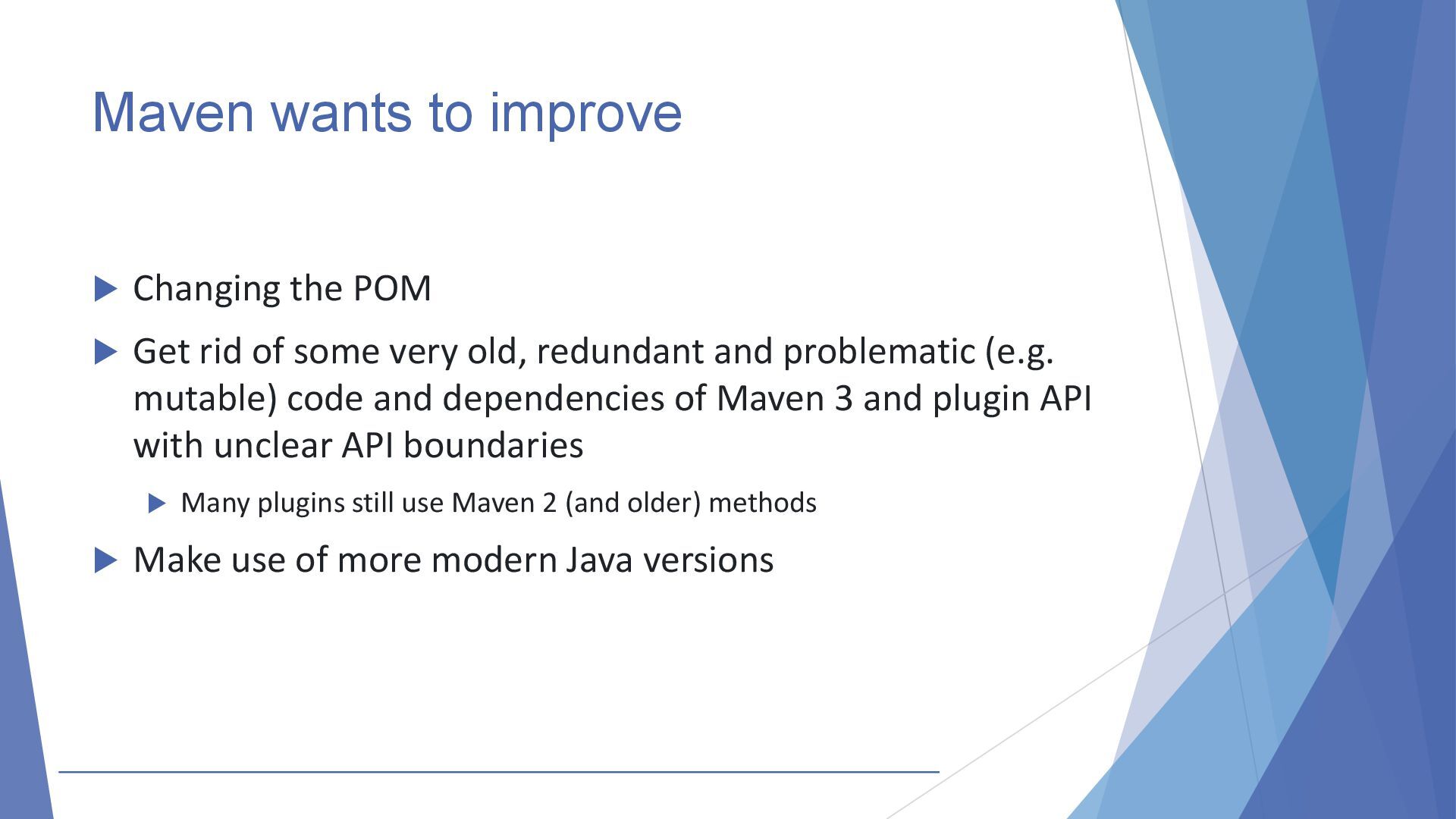 Maven wants to improve

Changing the POM

Get rid of some very old, redundant and problematic (e.g. mutable) code and dependencies of Maven 3 and plugin API with unclear API boundaries

Many plugins still use Maven 2 (and older) methods

Make use of more modern Java versions